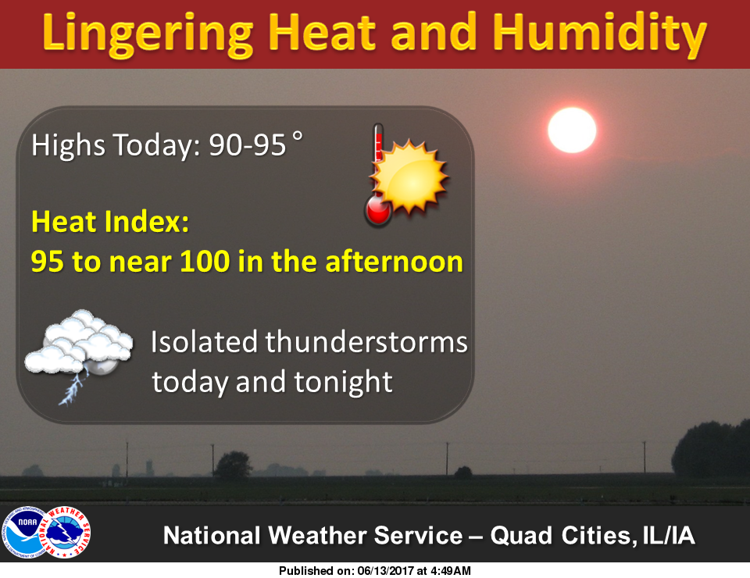 Lingering Heat and Humidity

Highs Today: 90-95 °

Heat Index:
95 to near 100 in the afternoon

Isolated thunderstorms today and tonight

NOAA

NATIONAL WEATHER SERVICE

National Weather Service – Quad Cities, IL/IA

Published on: 06/13/2017 at 4:49AM